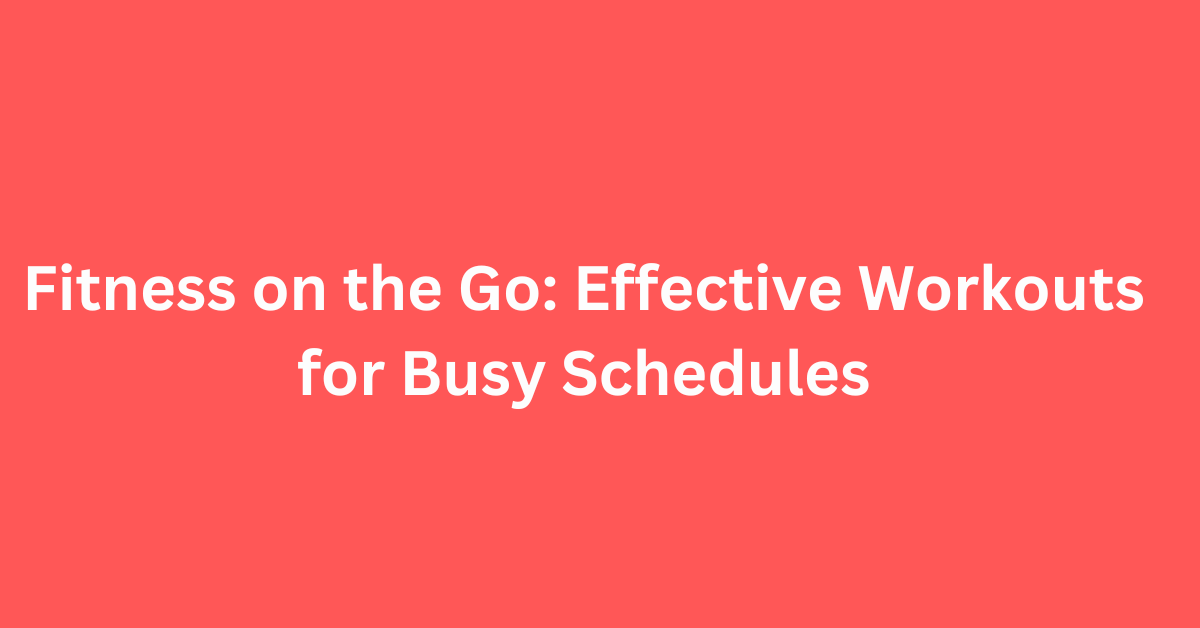 Fitness on the Go: Effective Workouts for Busy Schedules